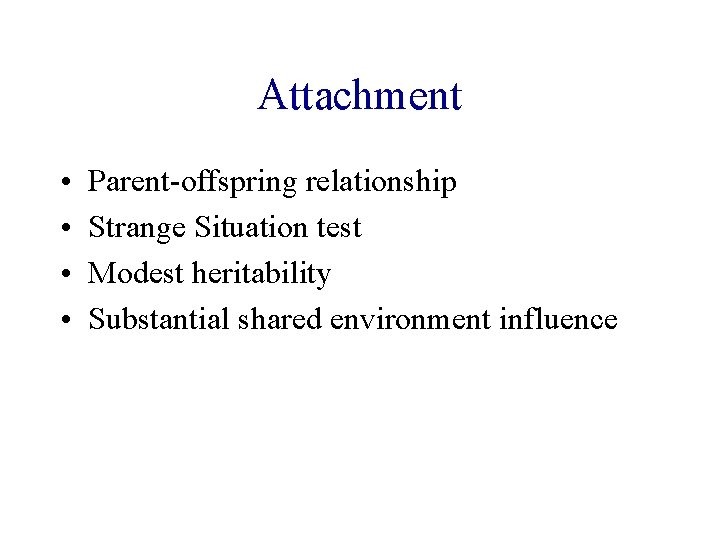 Attachment

• Parent-offspring relationship
• Strange Situation test
• Modest heritability
• Substantial shared environment influence